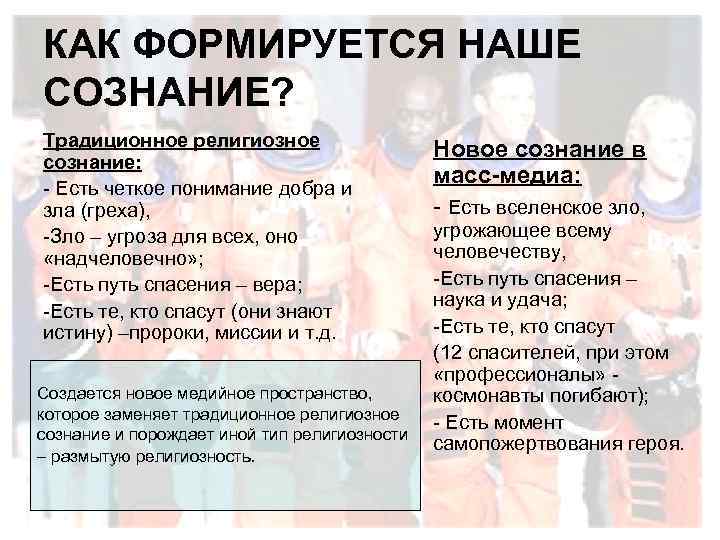 КАК ФОРМИРУЕТСЯ НАШЕ СОЗНАНИЕ?

Традиционное религиозное сознание:
- Есть четкое понимание добра и зла (греха),
-Зло – угроза для всех, оно «надчеловечно»;
-Есть путь спасения – вера;
-Есть те, кто спасут (они знают истину) –пророки, миссии и т.д.

Создается новое медийное пространство, которое заменяет традиционное религиозное сознание и порождает иной тип религиозности – размытую религиозность.

Новое сознание в масс-медиа:
- Есть вселенское зло, угрожающее всему человечеству,
-Есть путь спасения – наука и удача;
-Есть те, кто спасут (12 спасителей, при этом «профессионалы» - космонавты погибают);
- Есть момент самопожертвования героя.